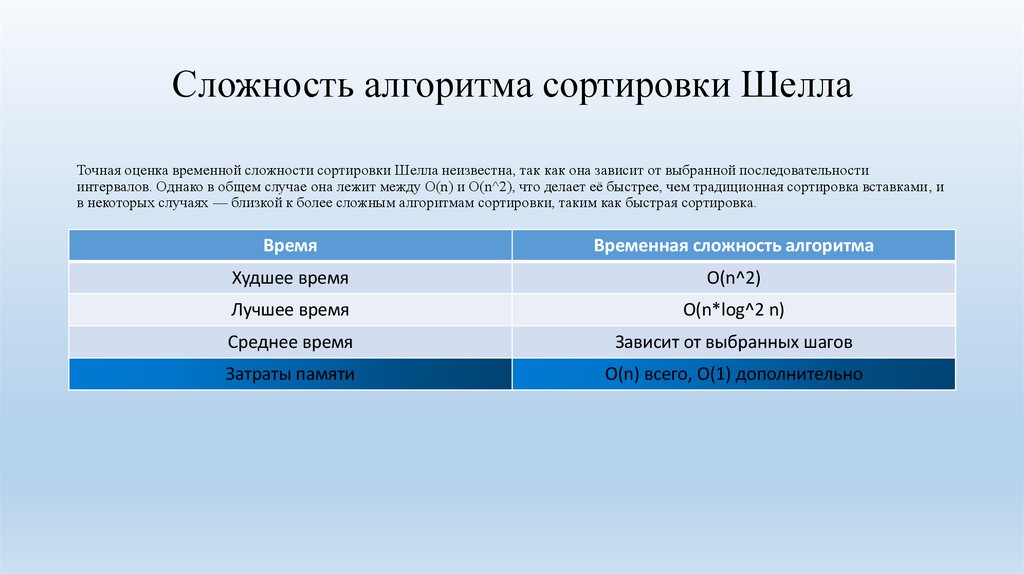 Сложность алгоритма сортировки Шелла

Точная оценка временной сложности сортировки Шелла неизвестна, так как она зависит от выбранной последовательности интервалов. Однако в общем случае она лежит между O(n) и O(n^2), что делает её быстрее, чем традиционная сортировка вставками, и в некоторых случаях — близкой к более сложным алгоритмам сортировки, таким как быстрая сортировка.

| Время | Временная сложность алгоритма |
|---|---|
| Худшее время | O(n^2) |
| Лучшее время | O(n*log^2 n) |
| Среднее время | Зависит от выбранных шагов |
| Затраты памяти | O(n) всего, O(1) дополнительно |